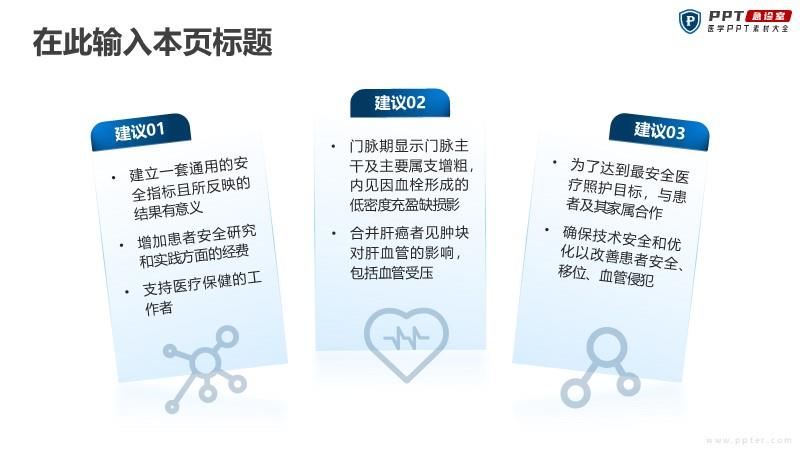 在此输入本页标题

PPT 急诊室
医学PPT素材大全

建议01

• 建立一套通用的安全指标且所反映的结果有意义
• 增加患者安全研究和实践方面的经费
• 支持医疗保健的工作者

建议02

• 门脉期显示门脉主干及主要属支增粗，内见因血栓形成的低密度充盈缺损影
• 合并肝癌者见肿块对肝血管的影响，包括血管受压

建议03

• 为了达到最安全医疗照护目标，与患者及其家属合作
• 确保技术安全和优化以改善患者安全、移位、血管侵犯

www.ppter.com